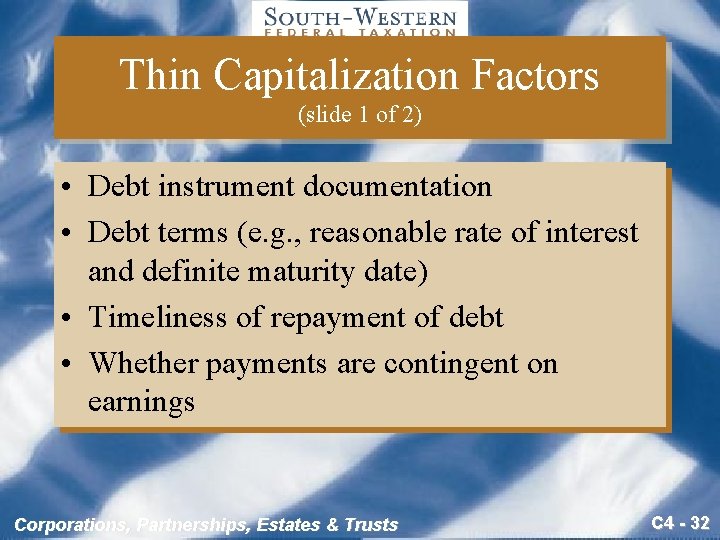 SOUTH-WESTERN
FEDERAL TAXATION

Thin Capitalization Factors
(slide 1 of 2)

• Debt instrument documentation
• Debt terms (e.g., reasonable rate of interest and definite maturity date)
• Timeliness of repayment of debt
• Whether payments are contingent on earnings

Corporations, Partnerships, Estates & Trusts

C4 - 32